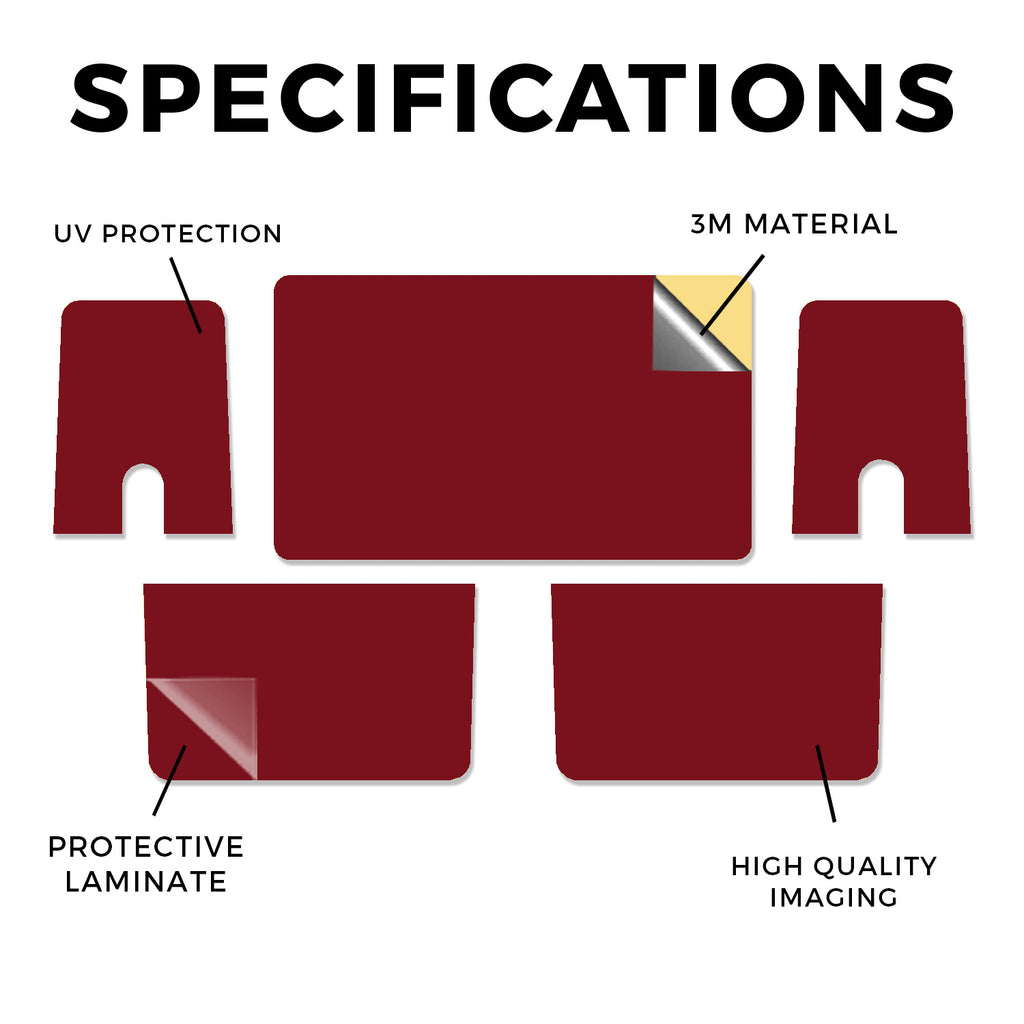 SPECIFICATIONS

UV PROTECTION

3M MATERIAL

PROTECTIVE LAMINATE

HIGH QUALITY IMAGING